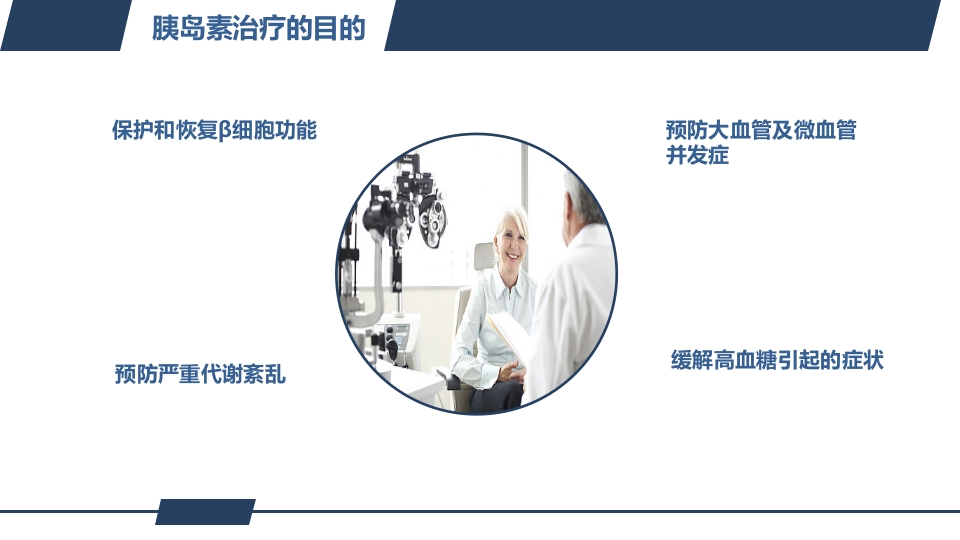 胰岛素治疗的目的

保护和恢复β细胞功能

预防大血管及微血管并发症

预防严重代谢紊乱

缓解高血糖引起的症状